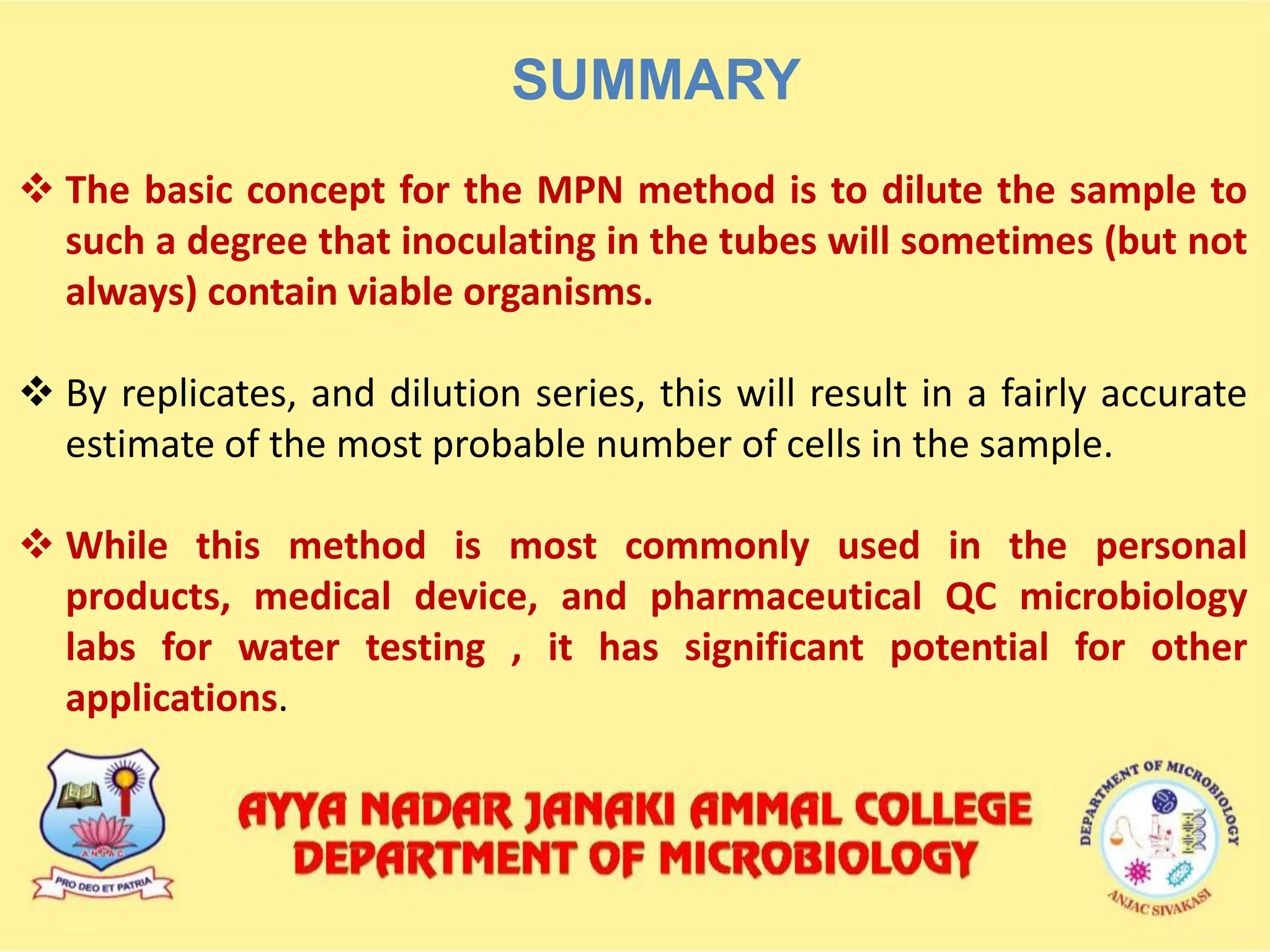 SUMMARY

❖ The basic concept for the MPN method is to dilute the sample to such a degree that inoculating in the tubes will sometimes (but not always) contain viable organisms.

❖ By replicates, and dilution series, this will result in a fairly accurate estimate of the most probable number of cells in the sample.

❖ While this method is most commonly used in the personal products, medical device, and pharmaceutical QC microbiology labs for water testing , it has significant potential for other applications.

ANJAC
PRO DEO ET PATRIA

AYYA NADAR JANAKI AMMAL COLLEGE
DEPARTMENT OF MICROBIOLOGY

DEPARTMENT OF MICROBIOLOGY
ANJAC SIVAKASI